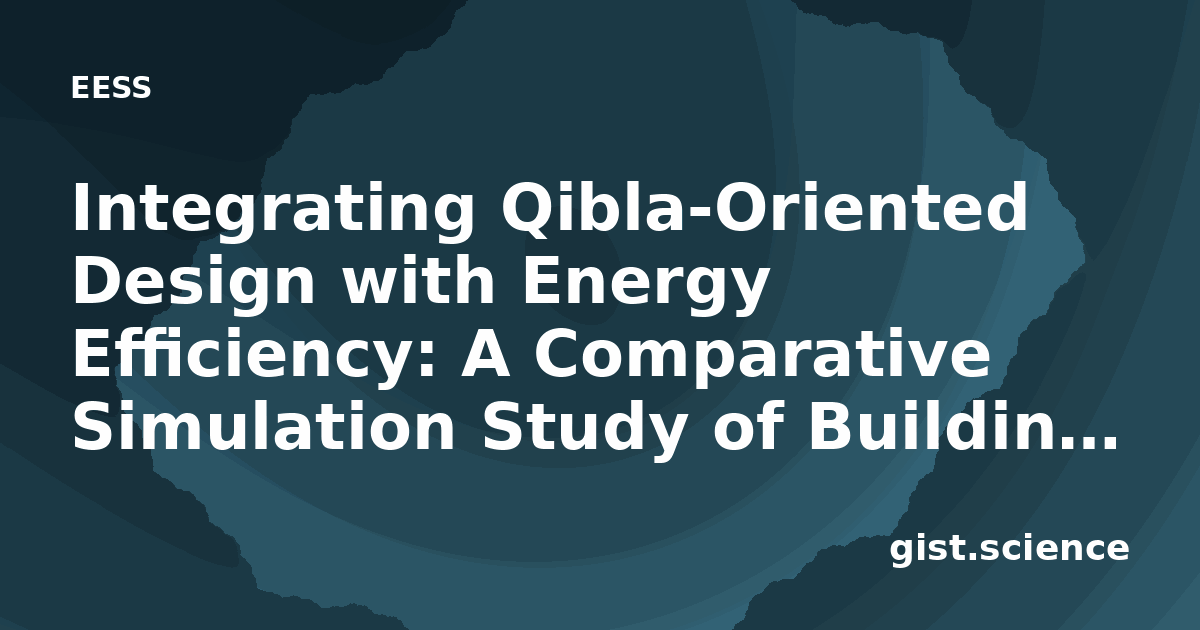 EESS

Integrating Qibla-Oriented Design with Energy Efficiency: A Comparative Simulation Study of Buildin...

gist.science